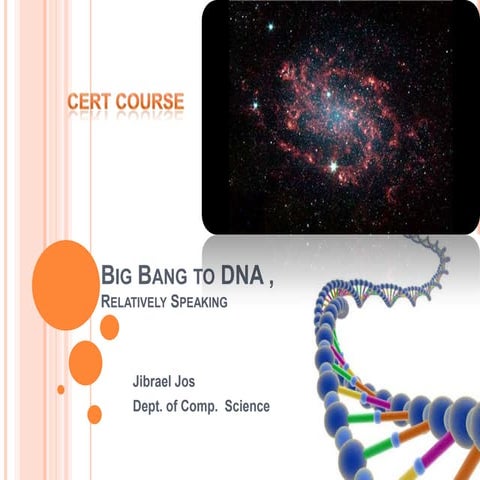 CERT COURSE

BIG BANG TO DNA ,
RELATIVELY SPEAKING

Jibrael Jos
Dept. of Comp. Science